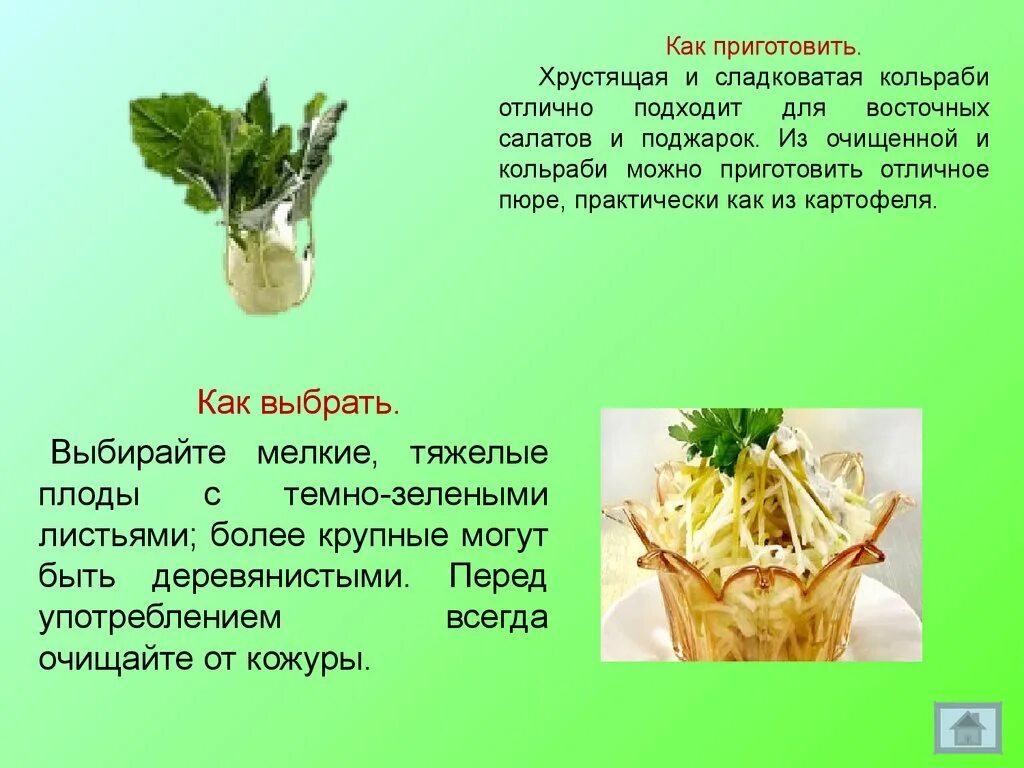 Как приготовить.

Хрустящая и сладковатая кольраби отлично подходит для восточных салатов и поджарок. Из очищенной и кольраби можно приготовить отличное пюре, практически как из картофеля.

Как выбрать.

Выбирайте мелкие, тяжелые плоды с темно-зелеными листьями; более крупные могут быть деревянистыми. Перед употреблением всегда очищайте от кожуры.